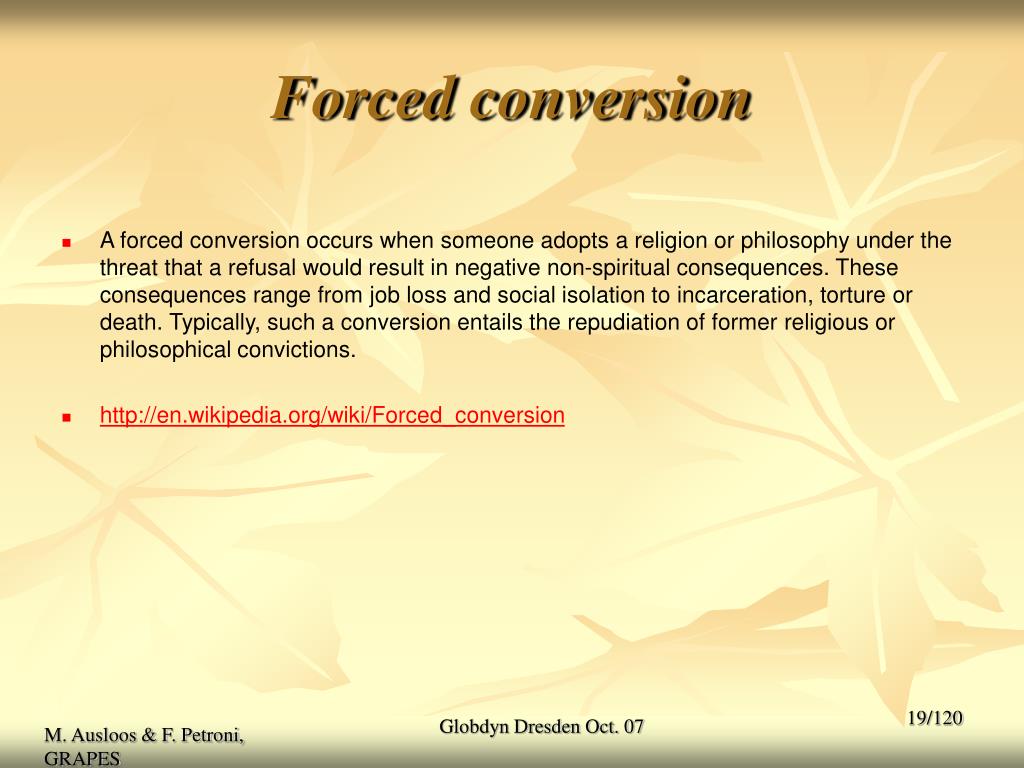 Forced conversion

A forced conversion occurs when someone adopts a religion or philosophy under the threat that a refusal would result in negative non-spiritual consequences. These consequences range from job loss and social isolation to incarceration, torture or death. Typically, such a conversion entails the repudiation of former religious or philosophical convictions.

http://en.wikipedia.org/wiki/Forced_conversion

M. Ausloos & F. Petroni, GRAPES

Globdyn Dresden Oct. 07

19/120